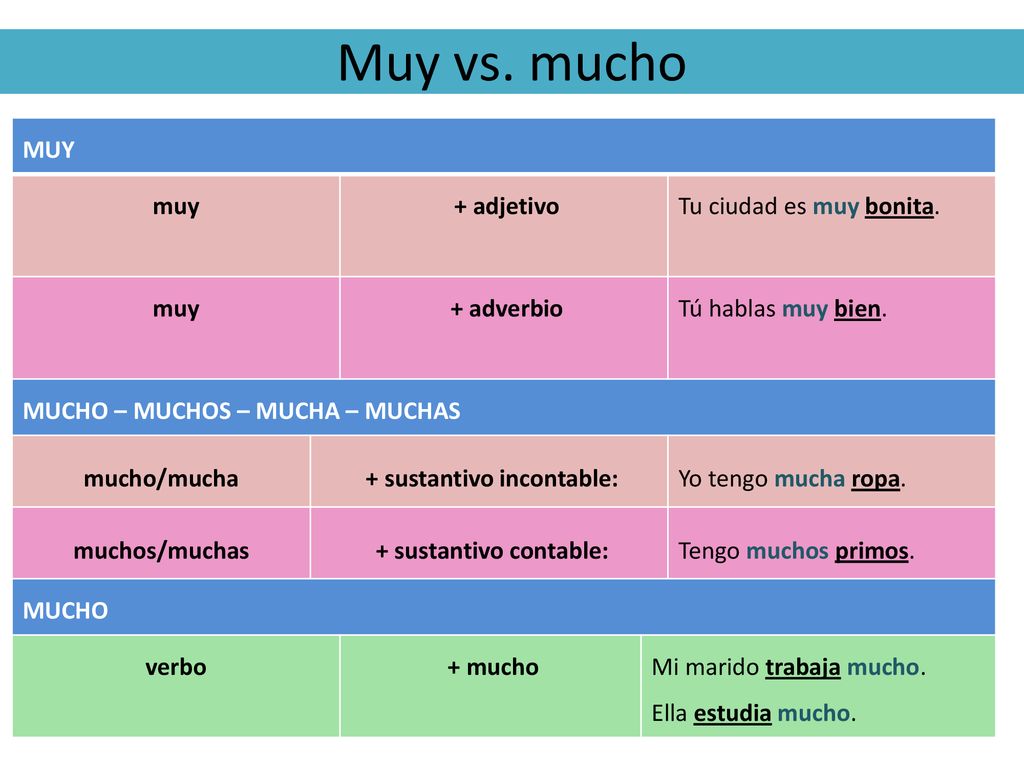 Muy vs. mucho

| MUY | | |
|---|---|---|
| muy | + adjetivo | Tu ciudad es muy bonita. |
| muy | + adverbio | Tú hablas muy bien. |
| MUCHO – MUCHOS – MUCHA – MUCHAS | | |
| mucho/mucha | + sustantivo incontable: | Yo tengo mucha ropa. |
| muchos/muchas | + sustantivo contable: | Tengo muchos primos. |
| MUCHO | | |
| verbo | + mucho | Mi marido trabaja mucho. Ella estudia mucho. |